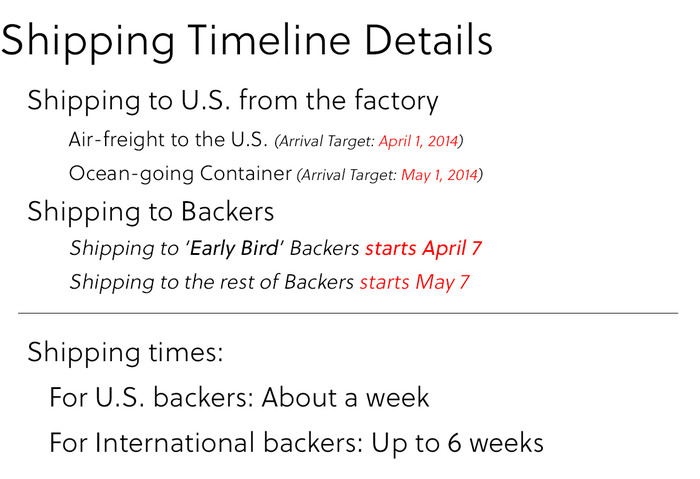 Shipping Timeline Details

Shipping to U.S. from the factory

Air-freight to the U.S. (Arrival Target: April 1, 2014)

Ocean-going Container (Arrival Target: May 1, 2014)

Shipping to Backers

Shipping to 'Early Bird' Backers starts April 7

Shipping to the rest of Backers starts May 7

Shipping times:

For U.S. backers: About a week

For International backers: Up to 6 weeks